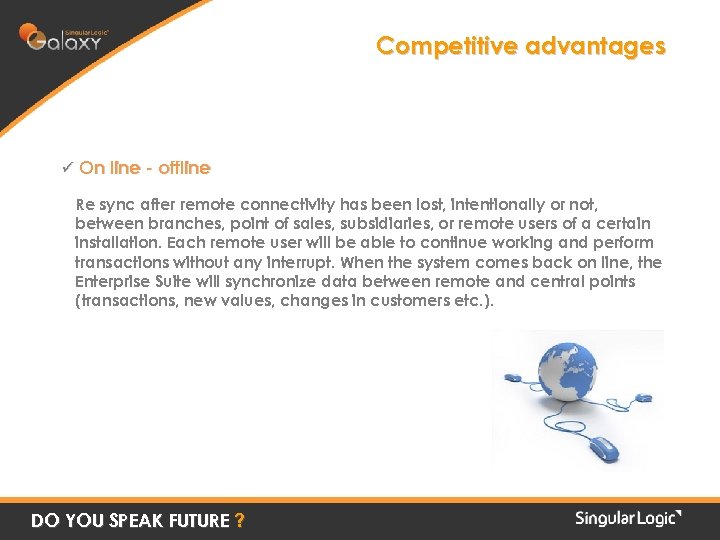 SingularLogic
Galaxy

Competitive advantages

✓ On line - offline

Re sync after remote connectivity has been lost, intentionally or not, between branches, point of sales, subsidiaries, or remote users of a certain installation. Each remote user will be able to continue working and perform transactions without any interrupt. When the system comes back on line, the Enterprise Suite will synchronize data between remote and central points (transactions, new values, changes in customers etc.).

DO YOU SPEAK FUTURE ?

SingularLogic